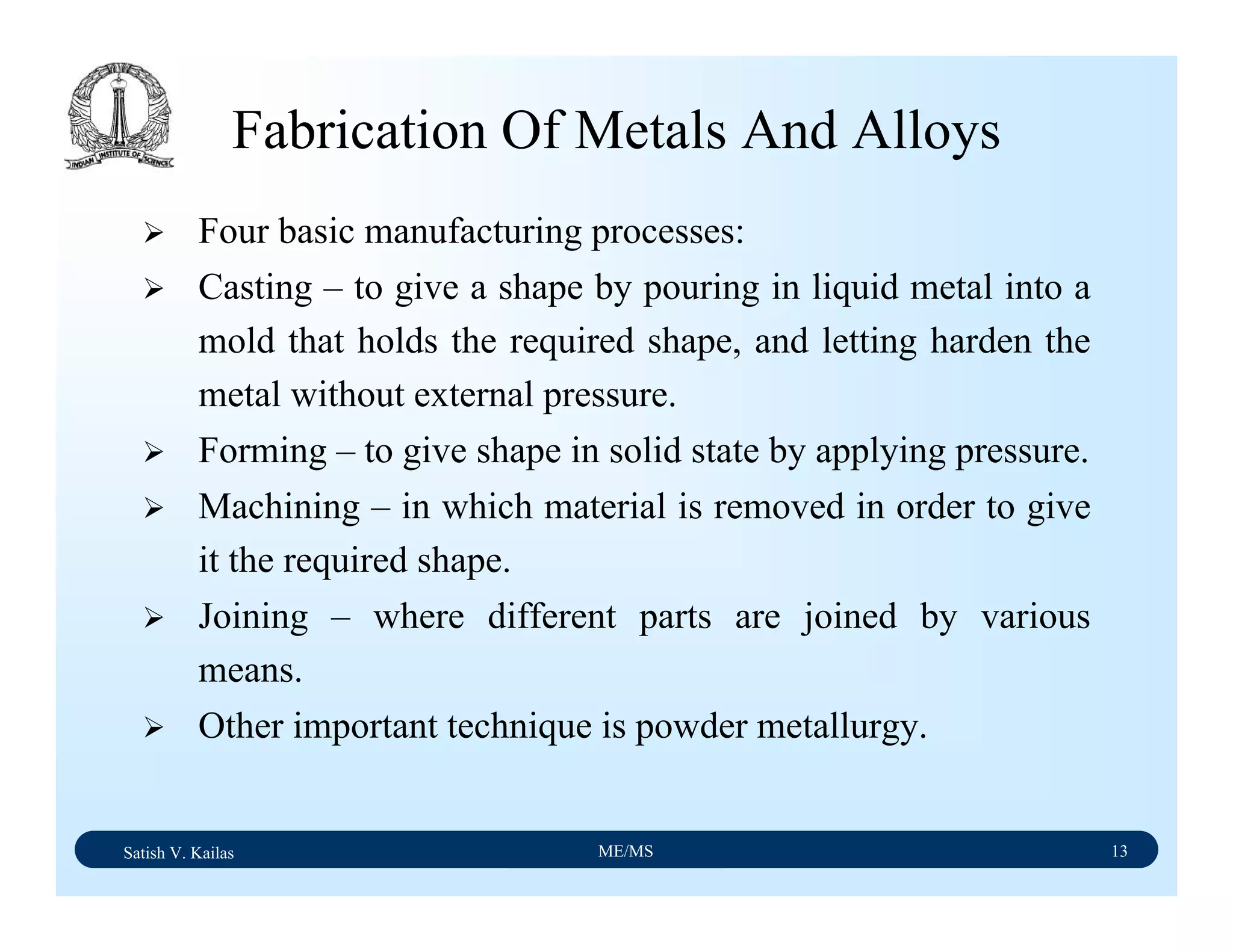 INDIAN INSTITUTE OF SCIENCE

Fabrication Of Metals And Alloys

➢ Four basic manufacturing processes:

➢ Casting – to give a shape by pouring in liquid metal into a mold that holds the required shape, and letting harden the metal without external pressure.

➢ Forming – to give shape in solid state by applying pressure.

➢ Machining – in which material is removed in order to give it the required shape.

➢ Joining – where different parts are joined by various means.

➢ Other important technique is powder metallurgy.

Satish V. Kailas ME/MS 13